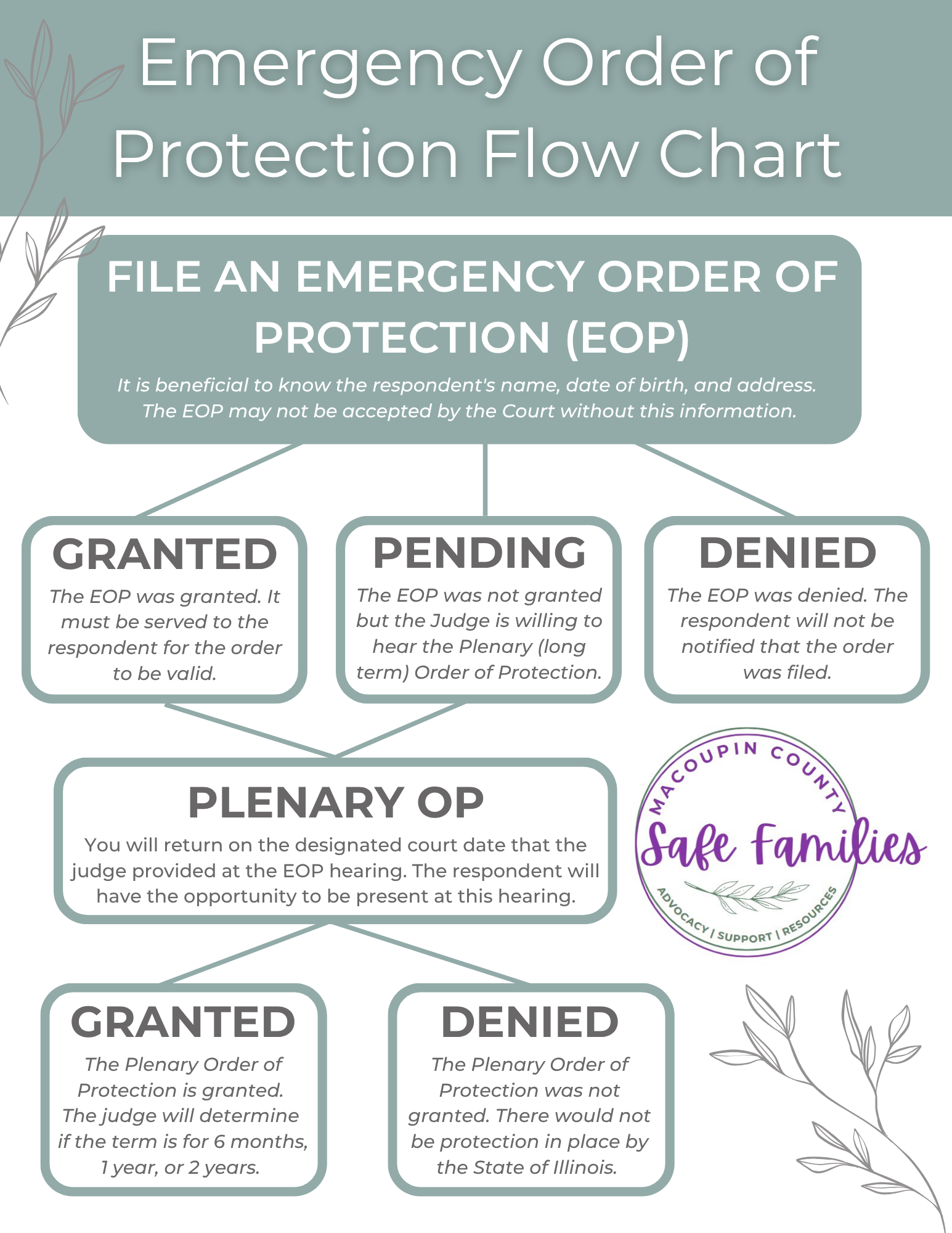 Emergency Order of Protection Flow Chart

FILE AN EMERGENCY ORDER OF PROTECTION (EOP)

It is beneficial to know the respondent's name, date of birth, and address. The EOP may not be accepted by the Court without this information.

GRANTED

The EOP was granted. It must be served to the respondent for the order to be valid.

PENDING

The EOP was not granted but the Judge is willing to hear the Plenary (long term) Order of Protection.

DENIED

The EOP was denied. The respondent will not be notified that the order was filed.

PLENARY OP

You will return on the designated court date that the judge provided at the EOP hearing. The respondent will have the opportunity to be present at this hearing.

MACOUPIN COUNTY

Safe Families

ADVOCACY | SUPPORT | RESOURCES

GRANTED

The Plenary Order of Protection is granted. The judge will determine if the term is for 6 months, 1 year, or 2 years.

DENIED

The Plenary Order of Protection was not granted. There would not be protection in place by the State of Illinois.